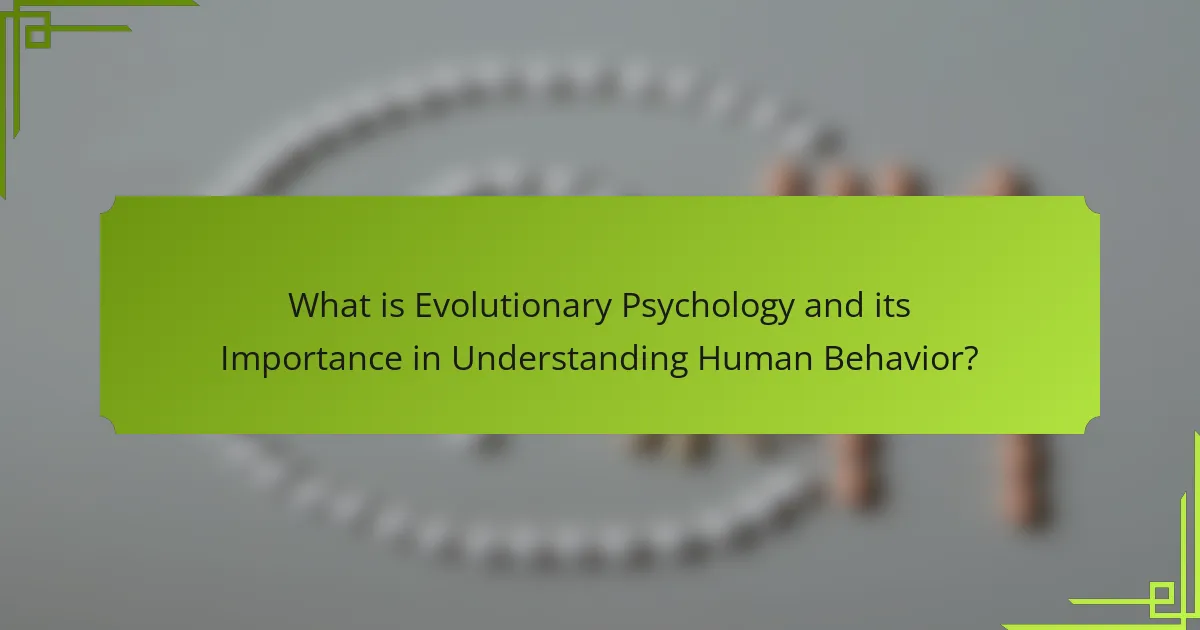 What is Evolutionary Psychology and its Importance in Understanding Human Behavior?